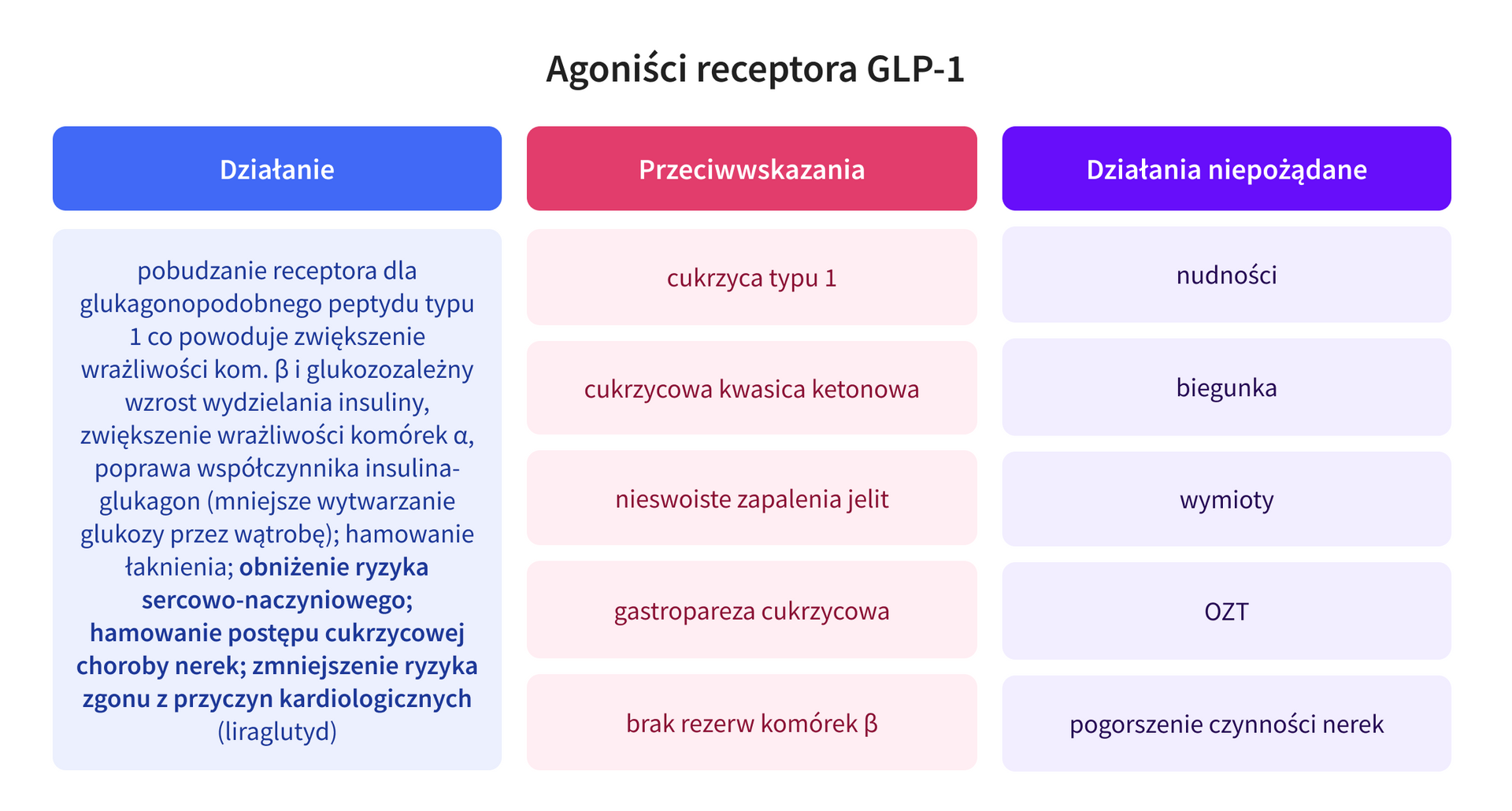 Agoniści receptora GLP-1

Działanie

pobudzanie receptora dla glukagonopodobnego peptydu typu 1 co powoduje zwiększenie wrażliwości kom. β i glukozozależny wzrost wydzielania insuliny, zwiększenie wrażliwości komórek α, poprawa współczynnika insulina-glukagon (mniejsze wytwarzanie glukozy przez wątrobę); hamowanie łaknienia; obniżenie ryzyka sercowo-naczyniowego; hamowanie postępu cukrzycowej choroby nerek; zmniejszenie ryzyka zgonu z przyczyn kardiologicznych (liraglutyd)

Przeciwwskazania

cukrzyca typu 1

cukrzycowa kwasica ketonowa

nieswoiste zapalenia jelit

gastropareza cukrzycowa

brak rezerw komórek β

Działania niepożądane

nudności

biegunka

wymioty

OZT

pogorszenie czynności nerek